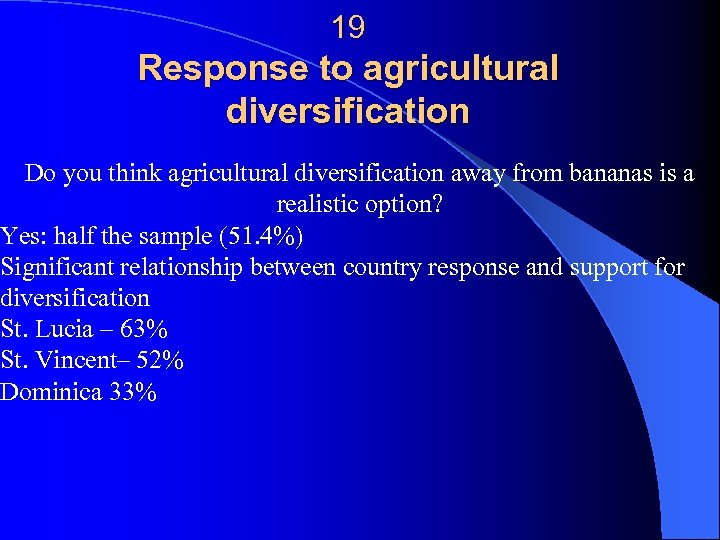 19
Response to agricultural diversification

Do you think agricultural diversification away from bananas is a realistic option?
Yes: half the sample (51.4%)
Significant relationship between country response and support for diversification
St. Lucia – 63%
St. Vincent– 52%
Dominica 33%